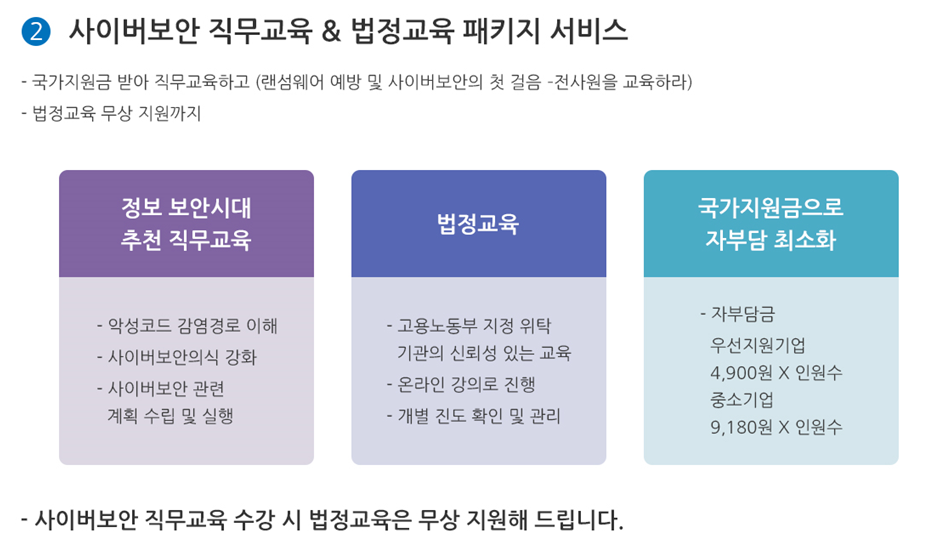 2 사이버보안 직무교육 & 법정교육 패키지 서비스

- 국가지원금 받아 직무교육하고 (랜섬웨어 예방 및 사이버보안의 첫 걸음 -전사원을 교육하라)
- 법정교육 무상 지원까지

정보 보안시대
추천 직무교육

- 악성코드 감염경로 이해
- 사이버보안의식 강화
- 사이버보안 관련
계획 수립 및 실행

법정교육

- 고용노동부 지정 위탁
기관의 신뢰성 있는 교육
- 온라인 강의로 진행
- 개별 진도 확인 및 관리

국가지원금으로
자부담 최소화

- 자부담금
우선지원기업
4,900원 X 인원수
중소기업
9,180원 X 인원수

- 사이버보안 직무교육 수강 시 법정교육은 무상 지원해 드립니다.